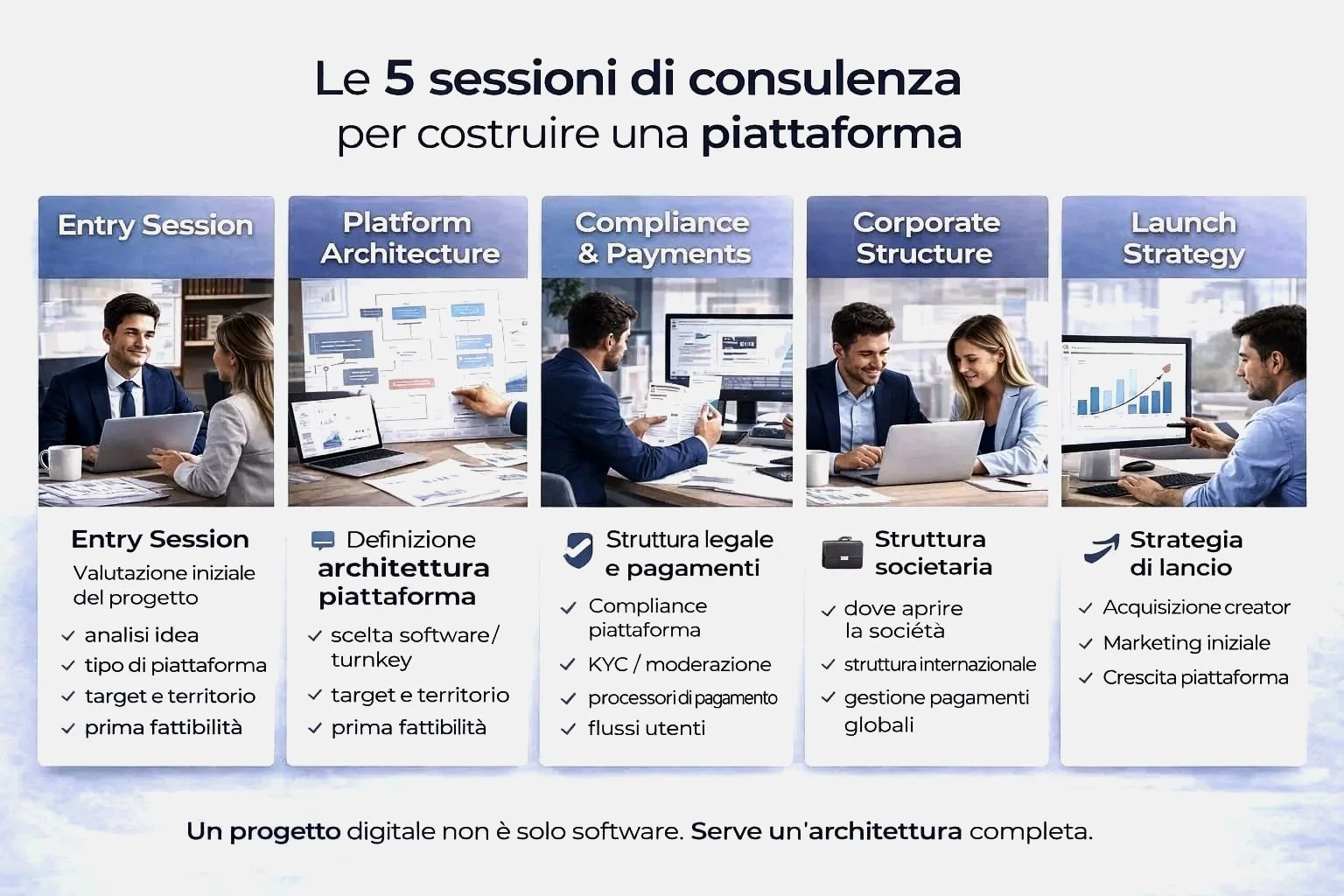 Le 5 sessioni di consulenza per costruire una piattaforma

Entry Session

Entry Session
Valutazione iniziale del progetto
✓ analisi idea
✓ tipo di piattaforma
✓ target e territorio
✓ prima fattibilità

Platform Architecture

Definizione architettura piattaforma
✓ scelta software/ turnkey
✓ target e territorio
✓ prima fattibilità

Compliance & Payments

Struttura legale e pagamenti
✓ Compliance piattaforma
✓ KYC / moderazione
✓ processori di pagamento
✓ flussi utenti

Corporate Structure

Struttura societaria
✓ dove aprire la società
✓ struttura internazionale
✓ gestione pagamenti globali

Launch Strategy

Strategia di lancio
✓ Acquisizione creator
✓ Marketing iniziale
✓ Crescita piattaforma

Un progetto digitale non è solo software. Serve un'architettura completa.